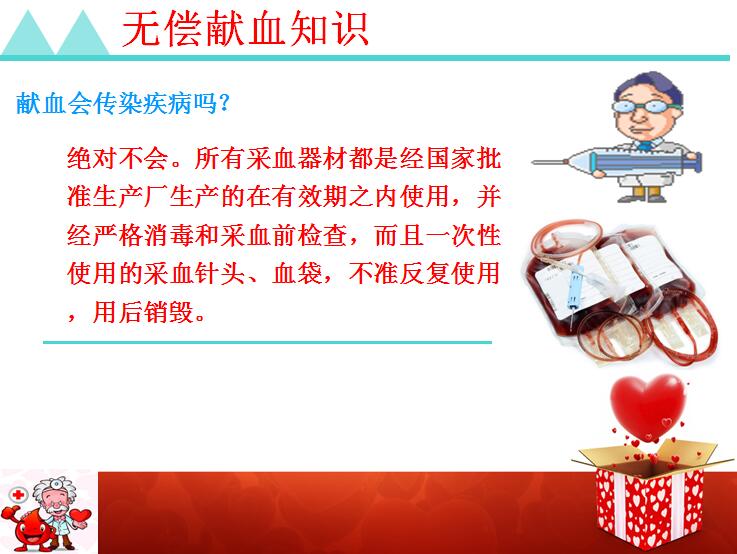 无偿献血知识

献血会传染疾病吗？

绝对不会。所有采血器材都是经国家批准生产厂生产的在有效期之内使用，并经严格消毒和采血前检查，而且一次性使用的采血针头、血袋，不准反复使用，用后销毁。